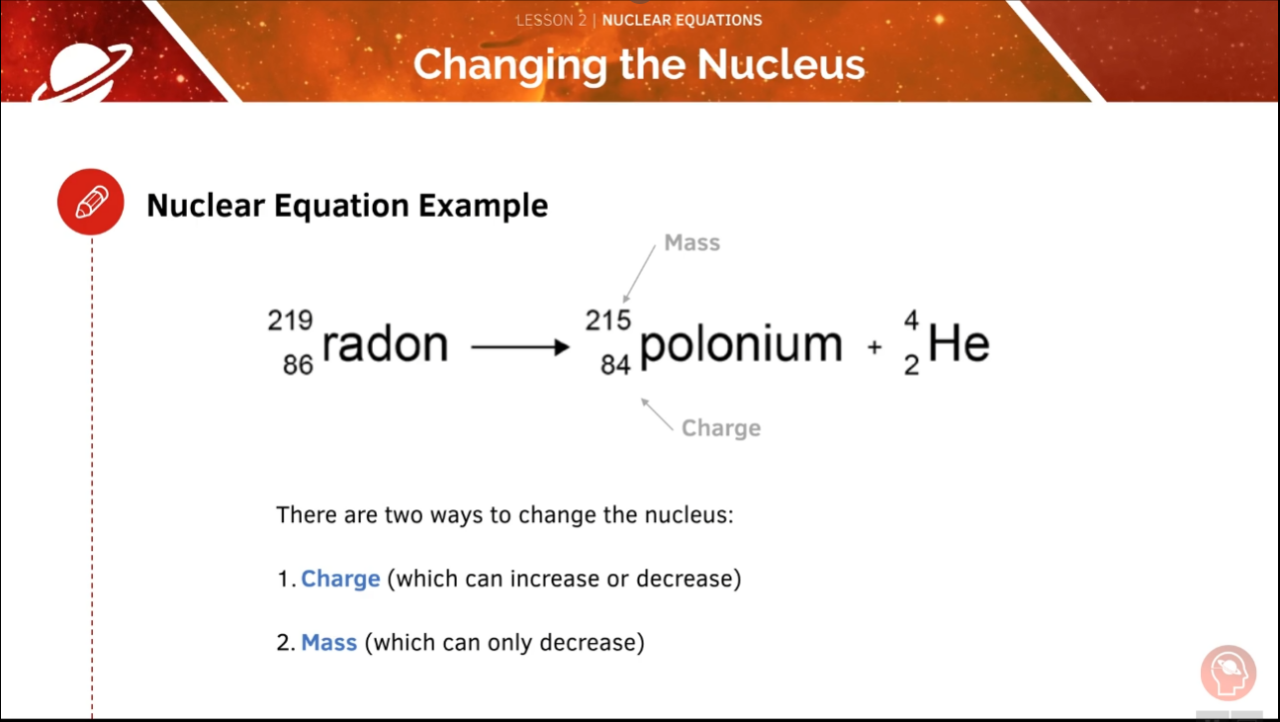 LESSON 2 | NUCLEAR EQUATIONS

Changing the Nucleus

Nuclear Equation Example

Mass

$^{219}_{86}\text{radon} \longrightarrow ^{215}_{84}\text{polonium} + ^{4}_{2}\text{He}$

Charge

There are two ways to change the nucleus:

1. Charge (which can increase or decrease)

2. Mass (which can only decrease)